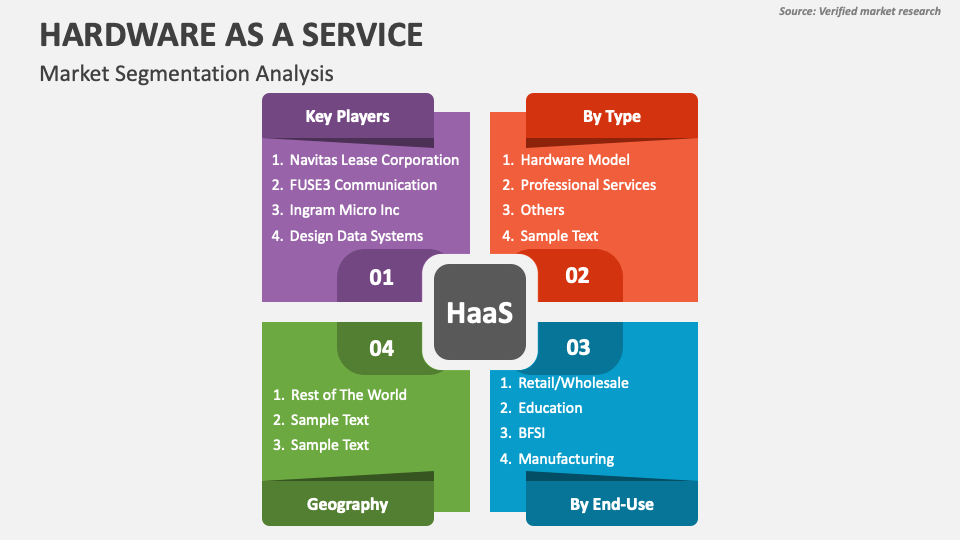 Source: Verified market research

HARDWARE AS A SERVICE

Market Segmentation Analysis

Key Players

1. Navitas Lease Corporation
2. FUSE3 Communication
3. Ingram Micro Inc
4. Design Data Systems

01

By Type

1. Hardware Model
2. Professional Services
3. Others
4. Sample Text

02

HaaS

04

1. Rest of The World
2. Sample Text
3. Sample Text

Geography

03

1. Retail/Wholesale
2. Education
3. BFSI
4. Manufacturing

By End-Use